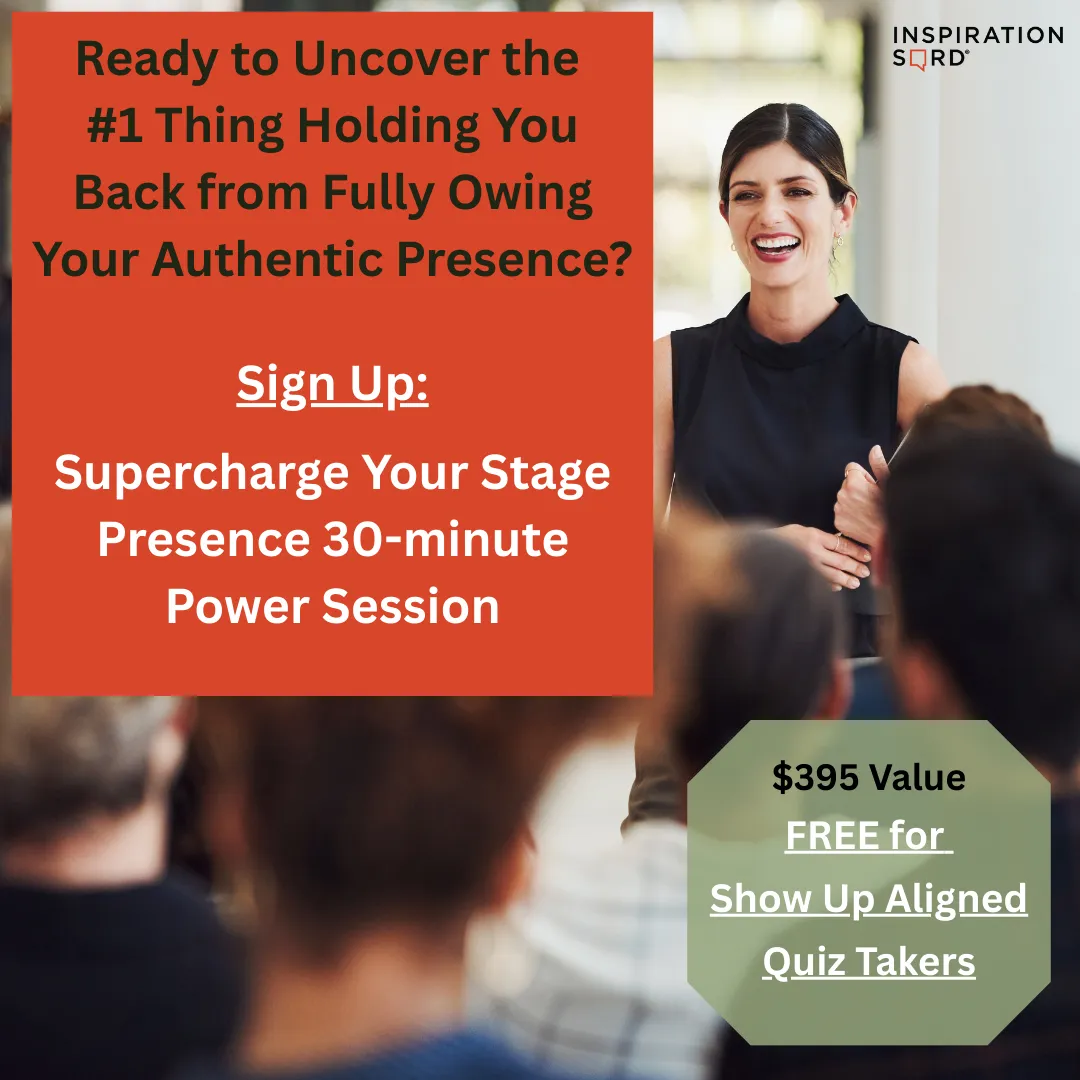 INSPIRATION SQRD®

Ready to Uncover the #1 Thing Holding You Back from Fully Owing Your Authentic Presence?

Sign Up:

Supercharge Your Stage Presence 30-minute Power Session

$395 Value
FREE for Show Up Aligned Quiz Takers